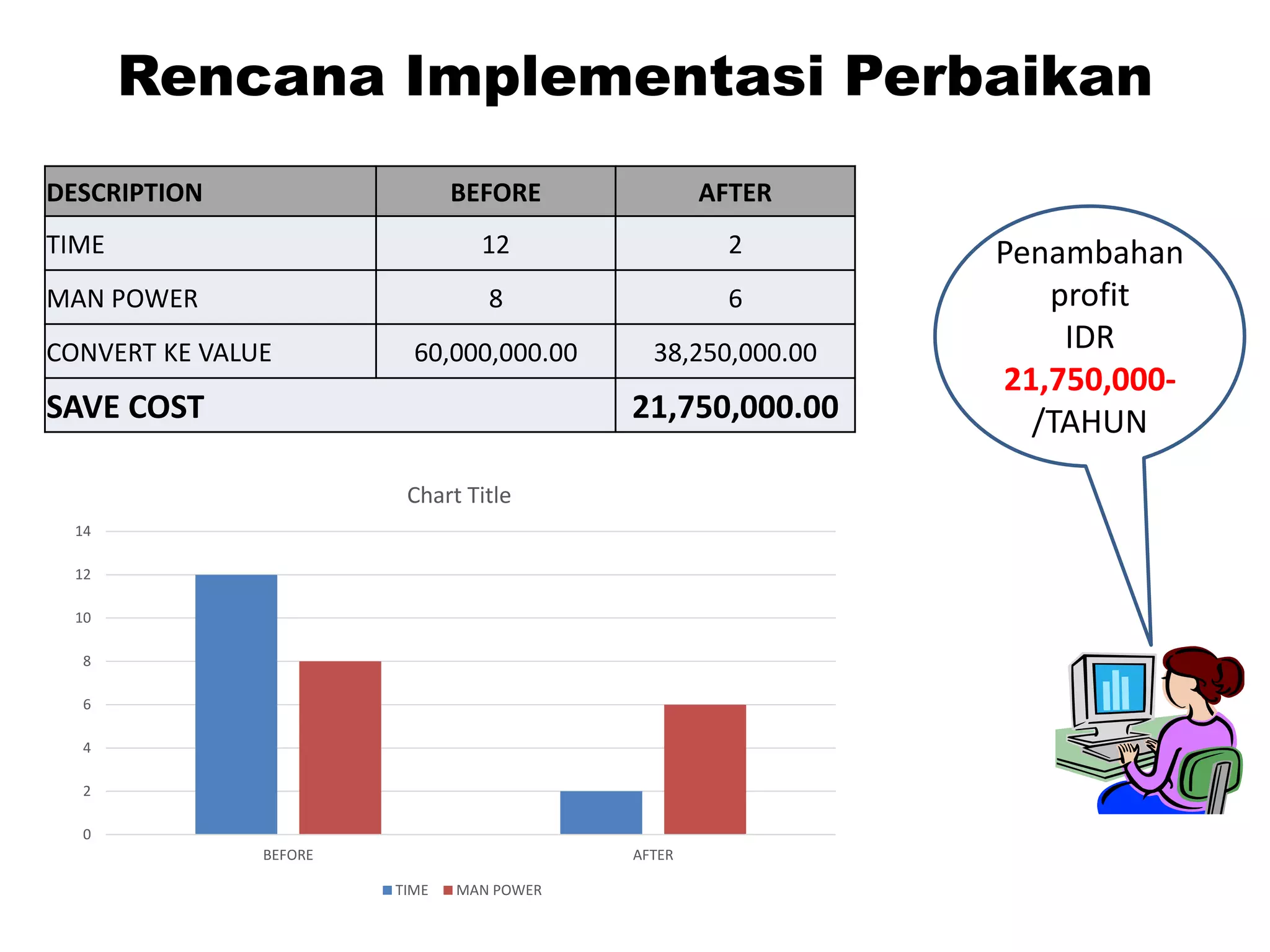 Rencana Implementasi Perbaikan

| DESCRIPTION | BEFORE | AFTER |
|---|---|---|
| TIME | 12 | 2 |
| MAN POWER | 8 | 6 |
| CONVERT KE VALUE | 60,000,000.00 | 38,250,000.00 |
| SAVE COST | | 21,750,000.00 |

Penambahan profit IDR 21,750,000- /TAHUN

Chart Title

14
12
10
8
6
4
2
0

BEFORE
AFTER

TIME
MAN POWER